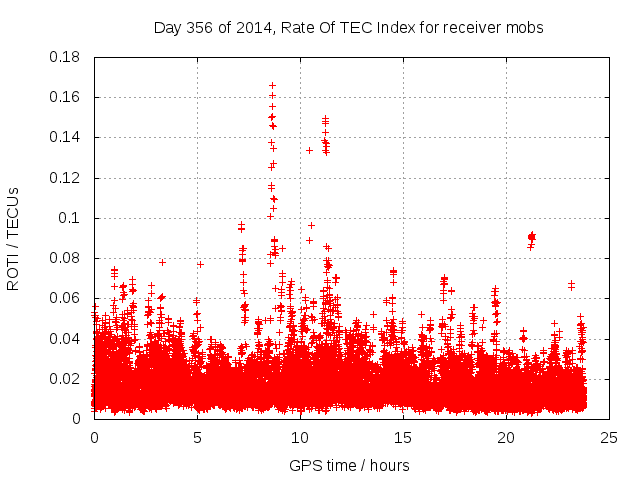 Day 356 of 2014, Rate Of TEC Index for receiver mobs

ROTI / TECUs

0.18
0.16
0.14
0.12
0.1
0.08
0.06
0.04
0.02
0

0
5
10
15
20
25

GPS time / hours